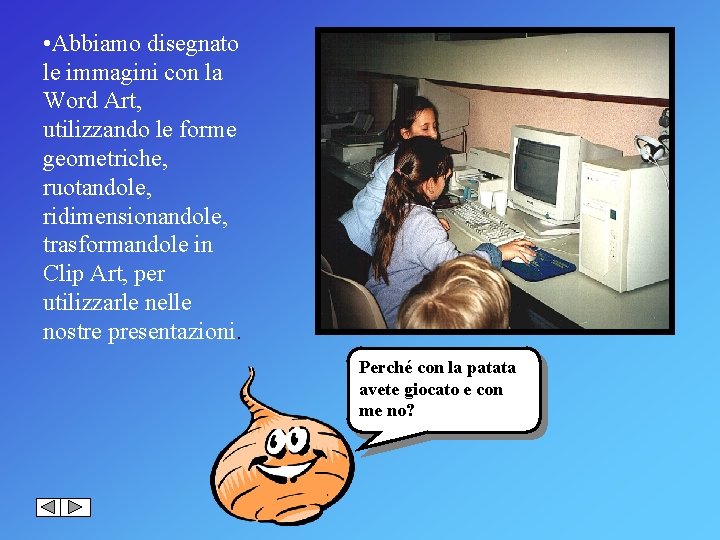 •Abbiamo disegnato le immagini con la Word Art, utilizzando le forme geometriche, ruotandole, ridimensionandole, trasformandole in Clip Art, per utilizzarle nelle nostre presentazioni.

Perché con la patata avete giocato e con me no?